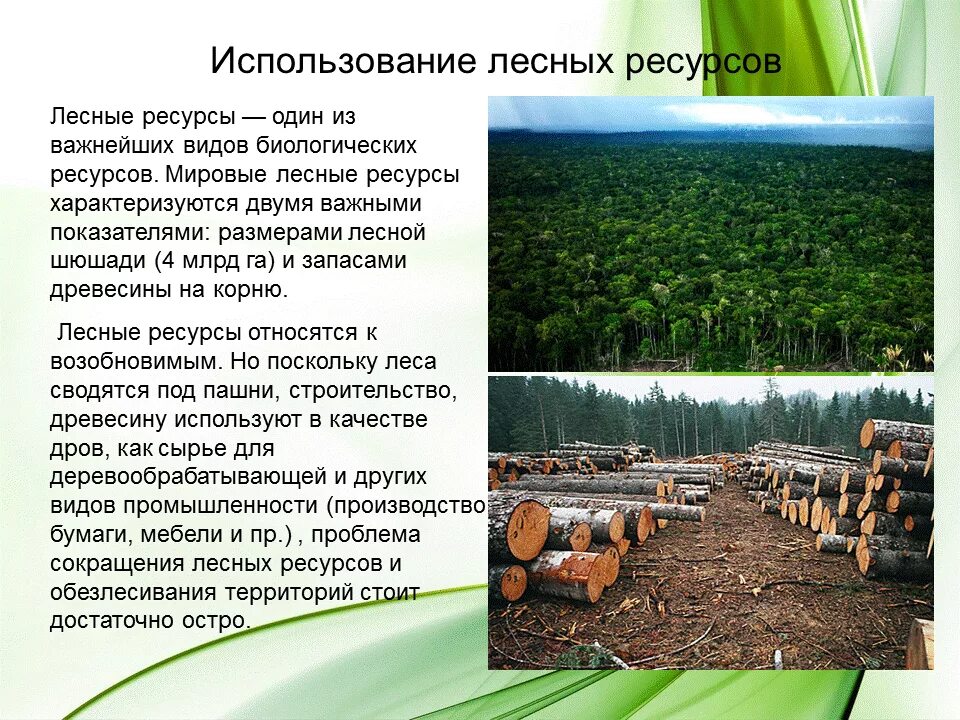 Использование лесных ресурсов

Лесные ресурсы — один из важнейших видов биологических ресурсов. Мировые лесные ресурсы характеризуются двумя важными показателями: размерами лесной шюшади (4 млрд га) и запасами древесины на корню.

Лесные ресурсы относятся к возобновимым. Но поскольку леса сводятся под пашни, строительство, древесину используют в качестве дров, как сырье для деревообрабатывающей и других видов промышленности (производство бумаги, мебели и пр.) , проблема сокращения лесных ресурсов и обезлесивания территорий стоит достаточно остро.